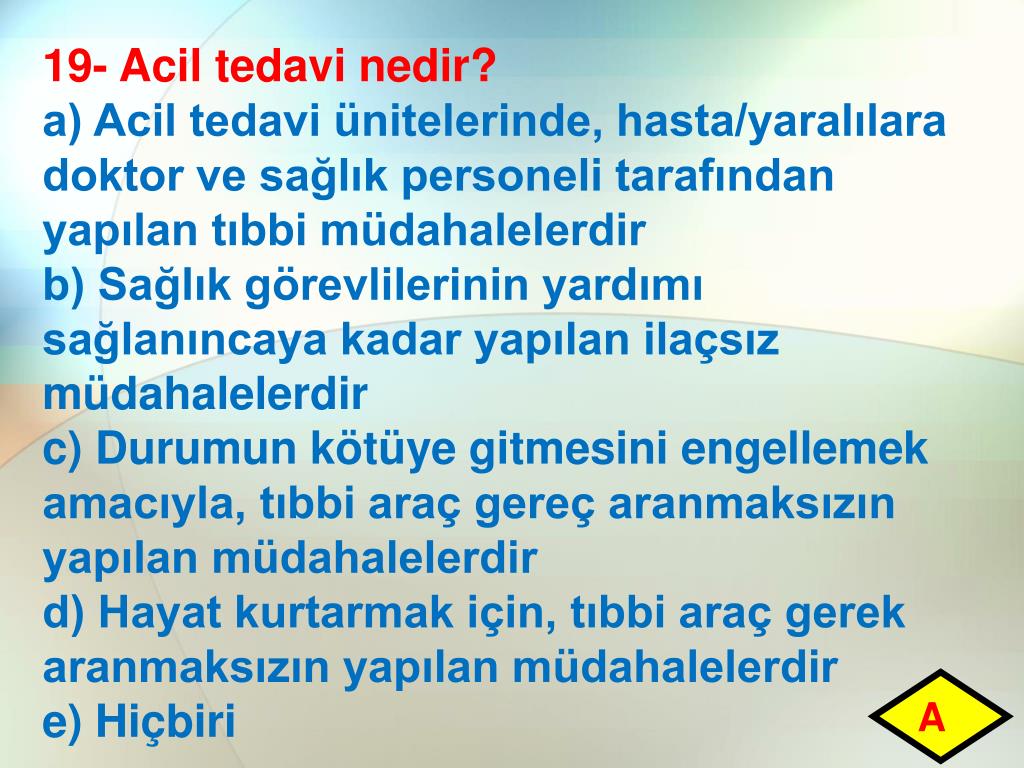 19- Acil tedavi nedir?
a) Acil tedavi ünitelerinde, hasta/yaralılara doktor ve sağlık personeli tarafından yapılan tıbbi müdahalelerdir
b) Sağlık görevlilerinin yardımı sağlanıncaya kadar yapılan ilaçsız müdahalelerdir
c) Durumun kötüye gitmesini engellemek amacıyla, tıbbi araç gereç aranmaksızın yapılan müdahalelerdir
d) Hayat kurtarmak için, tıbbi araç gerek aranmaksızın yapılan müdahalelerdir
e) Hiçbiri

A